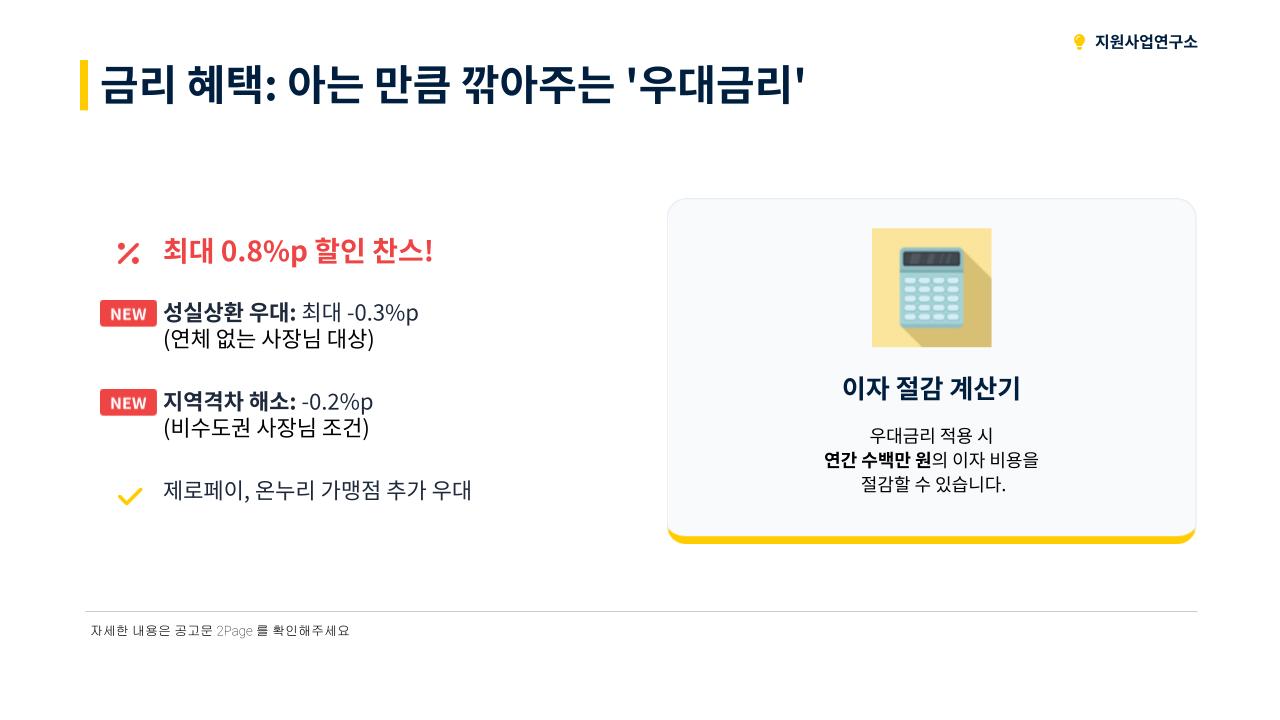 지원사업연구소

금리 혜택: 아는 만큼 깎아주는 '우대금리'

최대 0.8%p 할인 찬스!

NEW 성실상환 우대: 최대 -0.3%p (연체 없는 사장님 대상)

NEW 지역격차 해소: -0.2%p (비수도권 사장님 조건)

제로페이, 온누리 가맹점 추가 우대

이자 절감 계산기

우대금리 적용 시
연간 수백만 원의 이자 비용을
절감할 수 있습니다.

자세한 내용은 공고문 2Page 를 확인해주세요